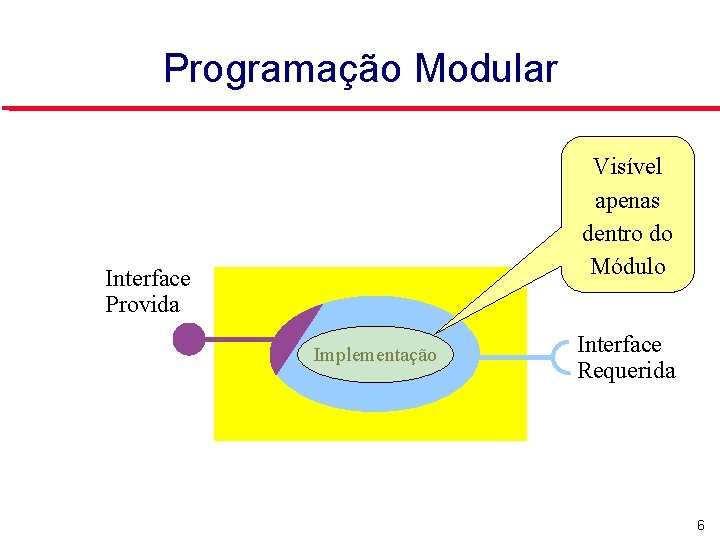 Programação Modular

Visível apenas dentro do Módulo

Interface Provida

Implementação

Interface Requerida

6